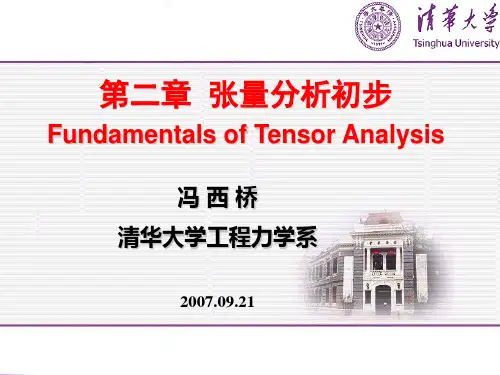 清華大學
Tsinghua University

第二章 张量分析初步
Fundamentals of Tensor Analysis

冯 西 桥
清华大学工程力学系

2007.09.21